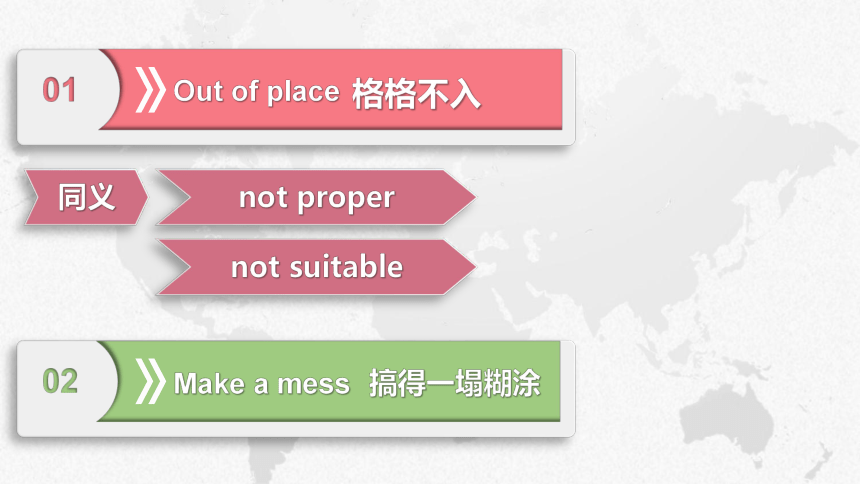 01

Out of place 格格不入

同义

not proper

not suitable

02

Make a mess 搞得一塌糊涂